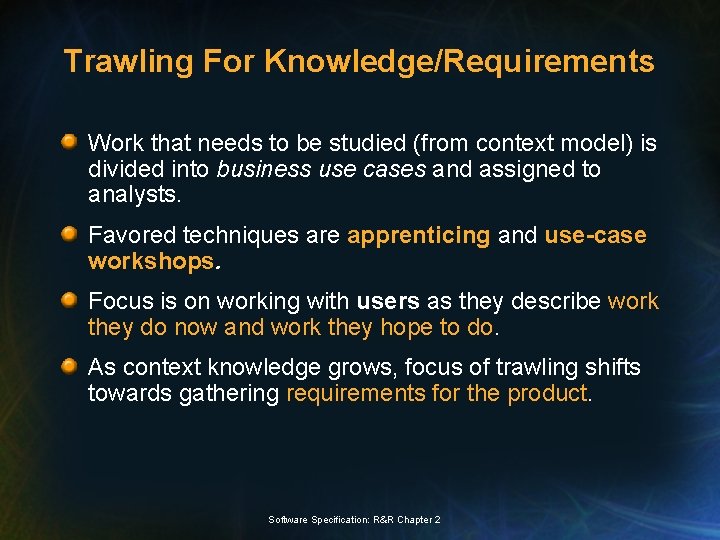 Trawling For Knowledge/Requirements

Work that needs to be studied (from context model) is divided into business use cases and assigned to analysts.

Favored techniques are apprenticing and use-case workshops.

Focus is on working with users as they describe work they do now and work they hope to do.

As context knowledge grows, focus of trawling shifts towards gathering requirements for the product.

Software Specification: R&R Chapter 2